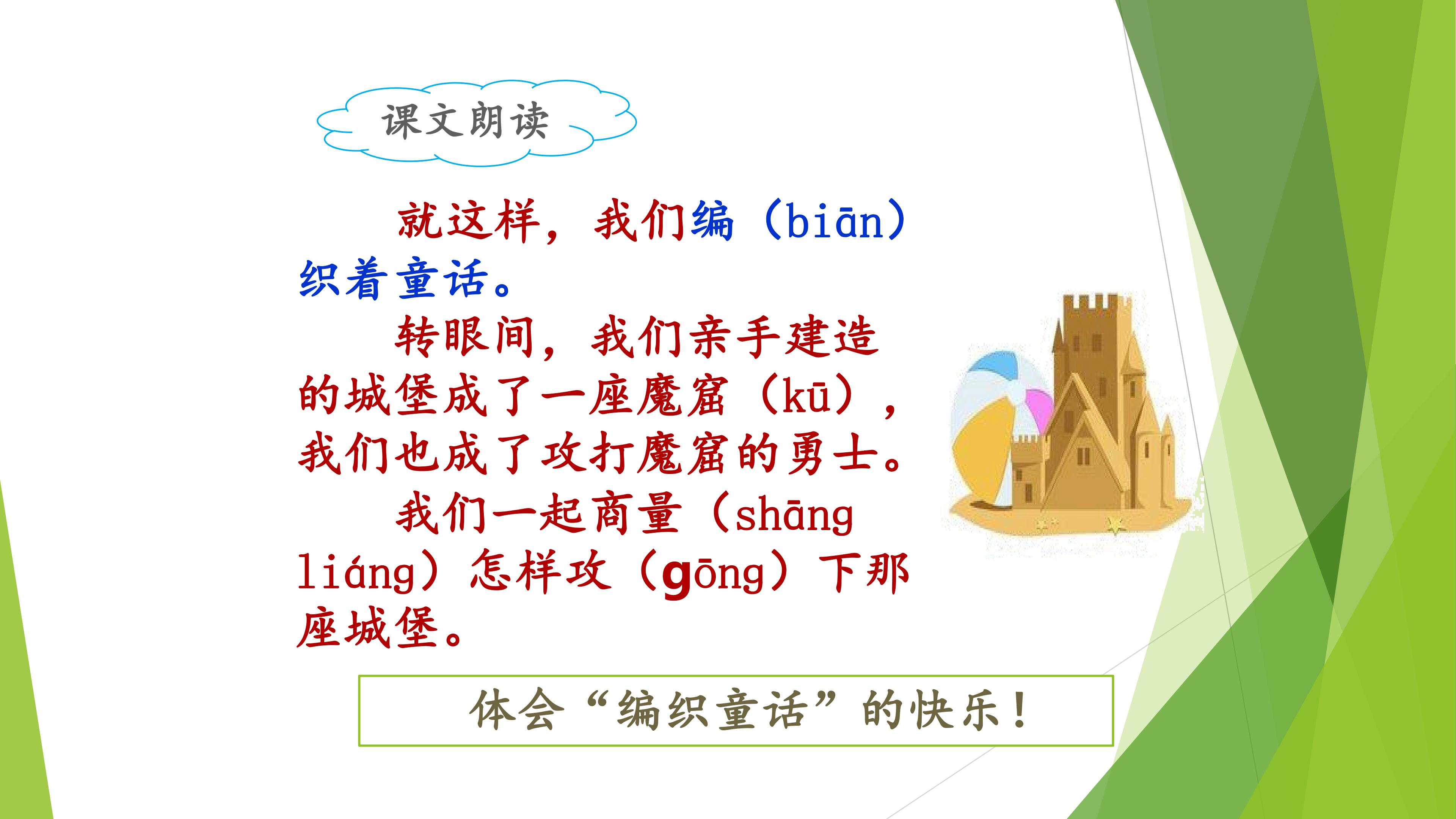 课文朗读

就这样，我们编（biān）织着童话。

转眼间，我们亲手建造的城堡成了一座魔窟（kū），我们也成了攻打魔窟的勇士。

我们一起商量（shāng liáng）怎样攻（gōng）下那座城堡。

体会“编织童话”的快乐！